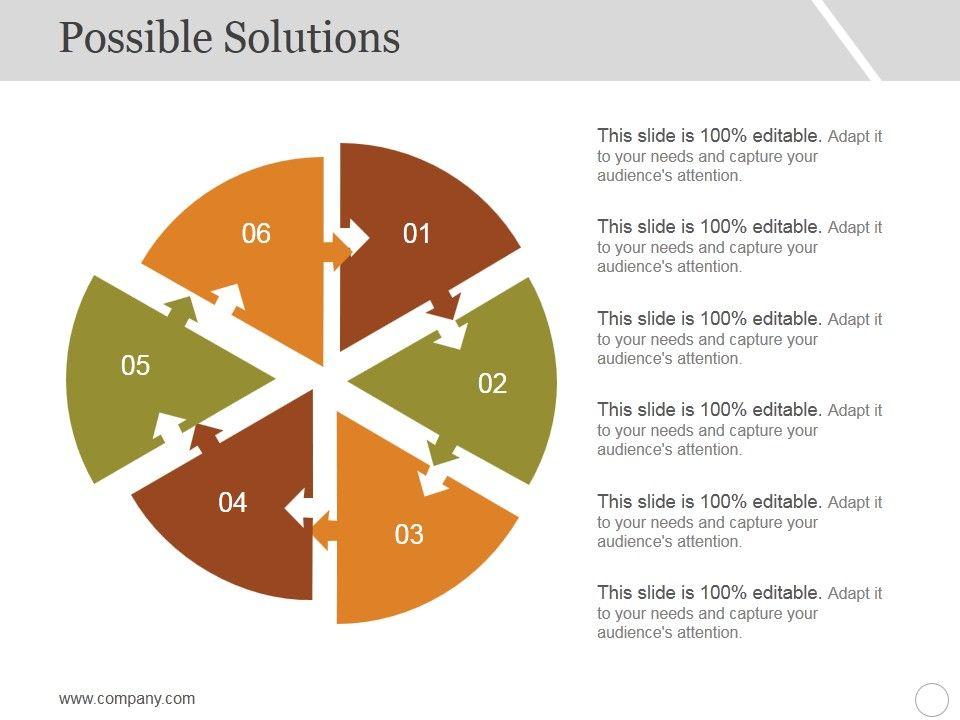 Possible Solutions

06

01

05

02

04

03

This slide is 100% editable. Adapt it to your needs and capture your audience's attention.

This slide is 100% editable. Adapt it to your needs and capture your audience's attention.

This slide is 100% editable. Adapt it to your needs and capture your audience's attention.

This slide is 100% editable. Adapt it to your needs and capture your audience's attention.

This slide is 100% editable. Adapt it to your needs and capture your audience's attention.

This slide is 100% editable. Adapt it to your needs and capture your audience's attention.

www.company.com